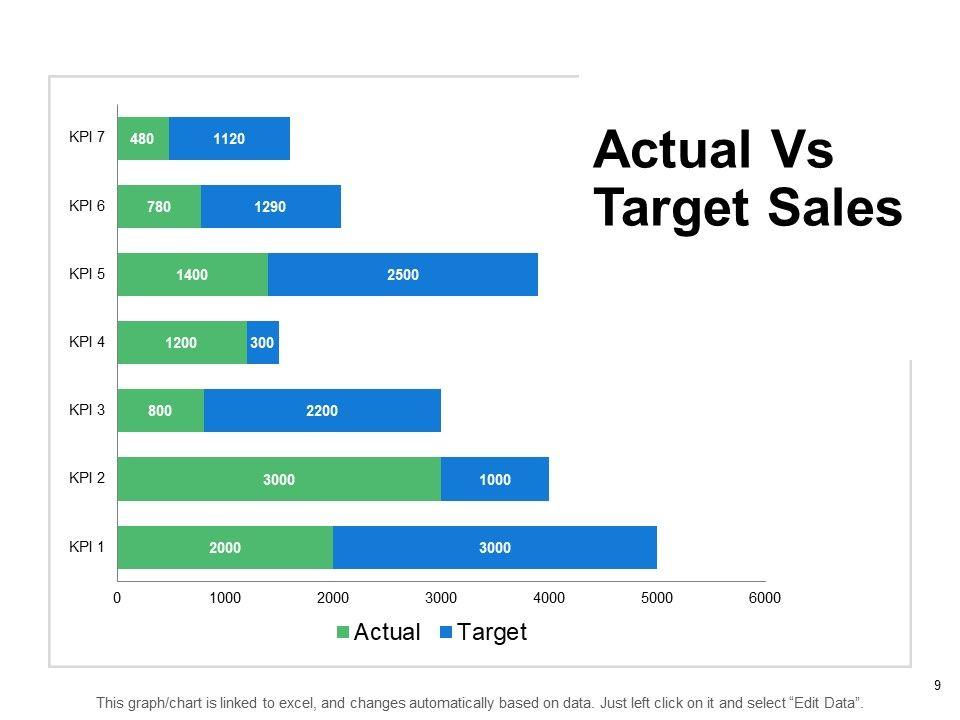 Actual Vs Target Sales

KPI 7 480 1120
KPI 6 780 1290
KPI 5 1400 2500
KPI 4 1200 300
KPI 3 800 2200
KPI 2 3000 1000
KPI 1 2000 3000

0 1000 2000 3000 4000 5000 6000

Actual Target

9

This graph/chart is linked to excel, and changes automatically based on data. Just left click on it and select “Edit Data”.